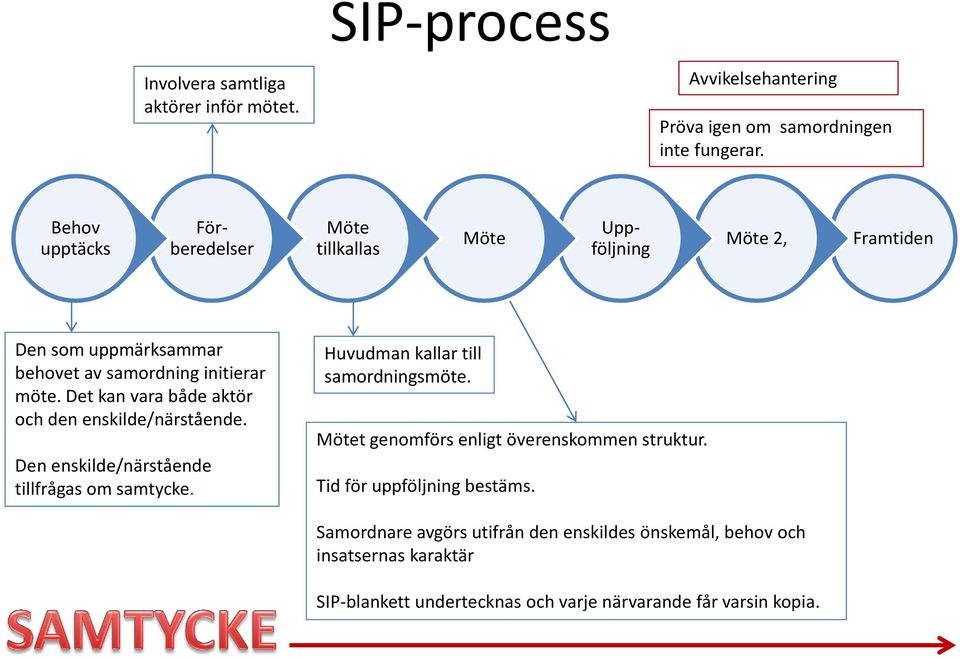 SIP-process

Involvera samtliga aktörer inför mötet.

Avvikelsehantering

Pröva igen om samordningen inte fungerar.

Behov upptäcks

För-beredelser

Möte tillkallas

Möte

Upp-följning

Möte 2,

Framtiden

Den som uppmärksammar behovet av samordning initierar möte. Det kan vara både aktör och den enskilde/närstående.

Den enskilde/närstående tillfrågas om samtycke.

Huvudman kallar till samordningsmöte.

Mötet genomförs enligt överenskommen struktur.

Tid för uppföljning bestäms.

Samordnare avgörs utifrån den enskildes önskemål, behov och insatsernas karaktär

SIP-blankett undertecknas och varje närvarande får varsin kopia.

SAMTYCKE